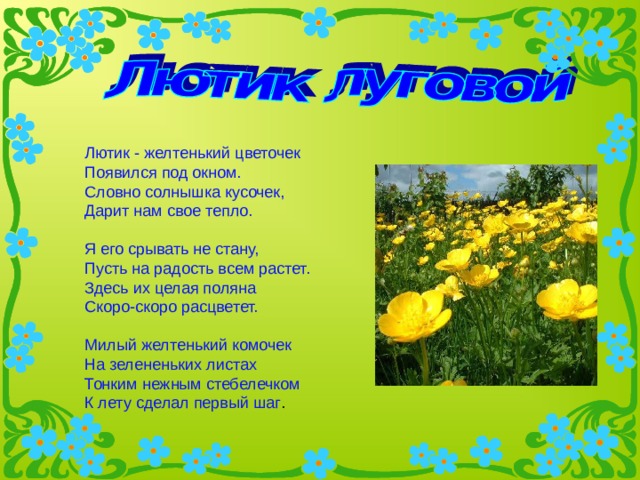 Лютик луговой

Лютик - желтенький цветочек
Появился под окном.
Словно солнышка кусочек,
Дарит нам свое тепло.

Я его срывать не стану,
Пусть на радость всем растет.
Здесь их целая поляна
Скоро-скоро расцветет.

Милый желтенький комочек
На зелененьких листах
Тонким нежным стебелечком
К лету сделал первый шаг.